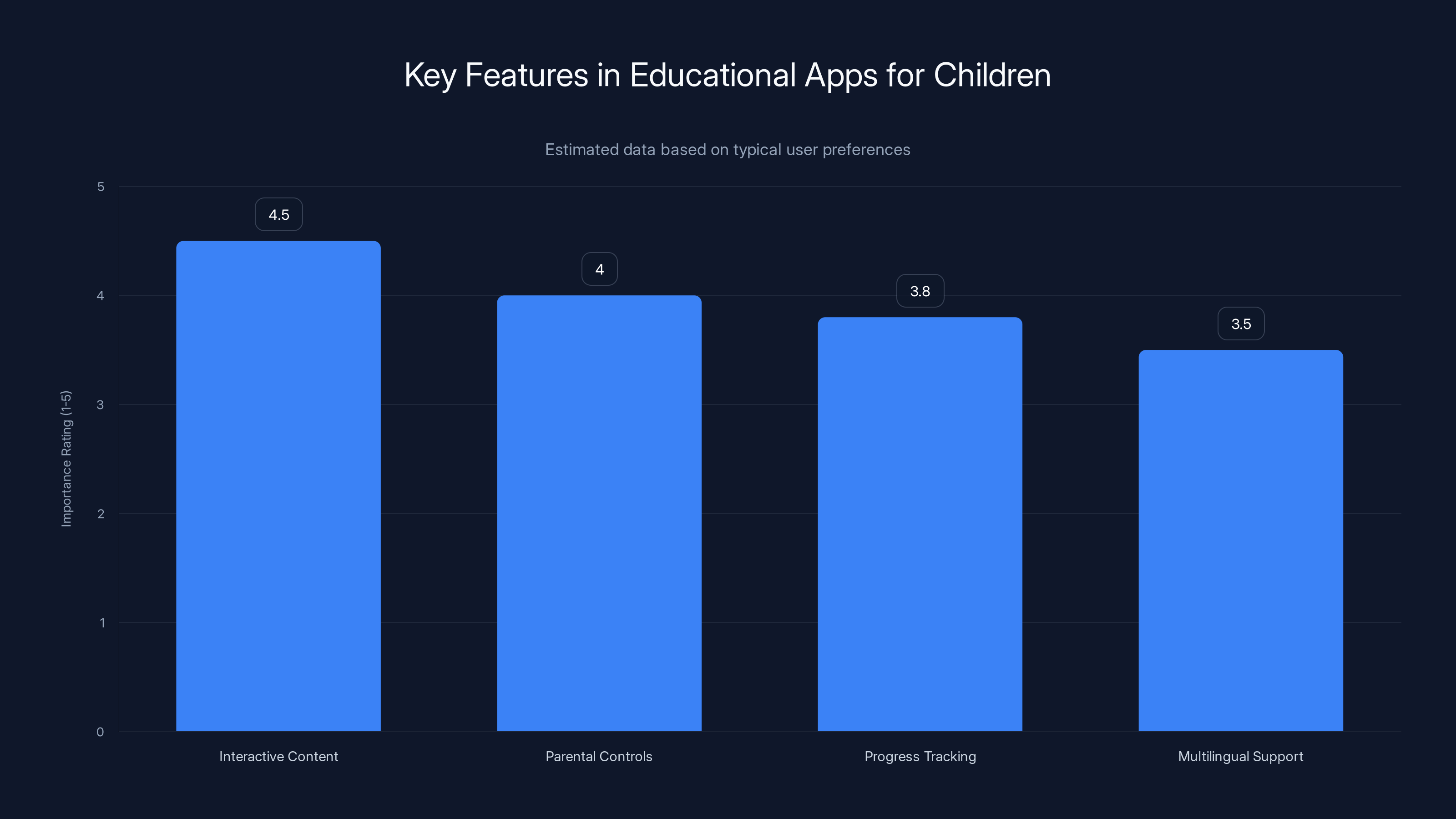 Key Features in Educational Apps for Children

Estimated data based on typical user preferences

Importance Rating (1-5)

5
4
3
2
1
0

4.5
4
3.8
3.5

Interactive Content
Parental Controls
Progress Tracking
Multilingual Support